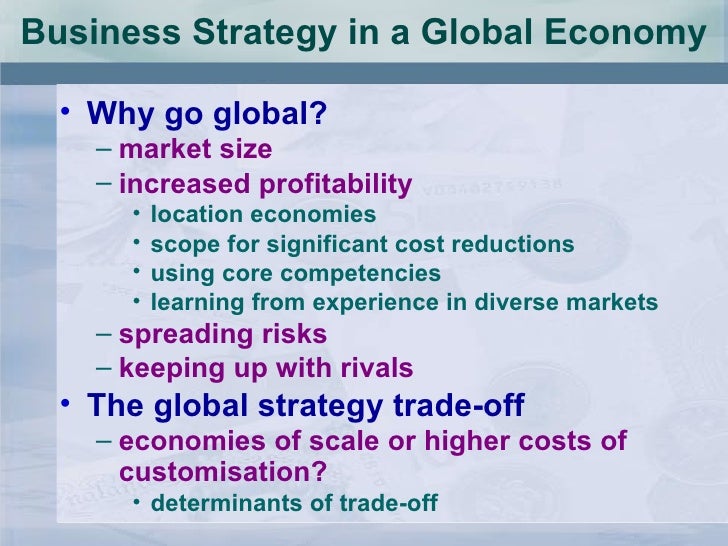 Business Strategy in a Global Economy

• Why go global?
– market size
– increased profitability
• location economies
• scope for significant cost reductions
• using core competencies
• learning from experience in diverse markets
– spreading risks
– keeping up with rivals
• The global strategy trade-off
– economies of scale or higher costs of customisation?
• determinants of trade-off